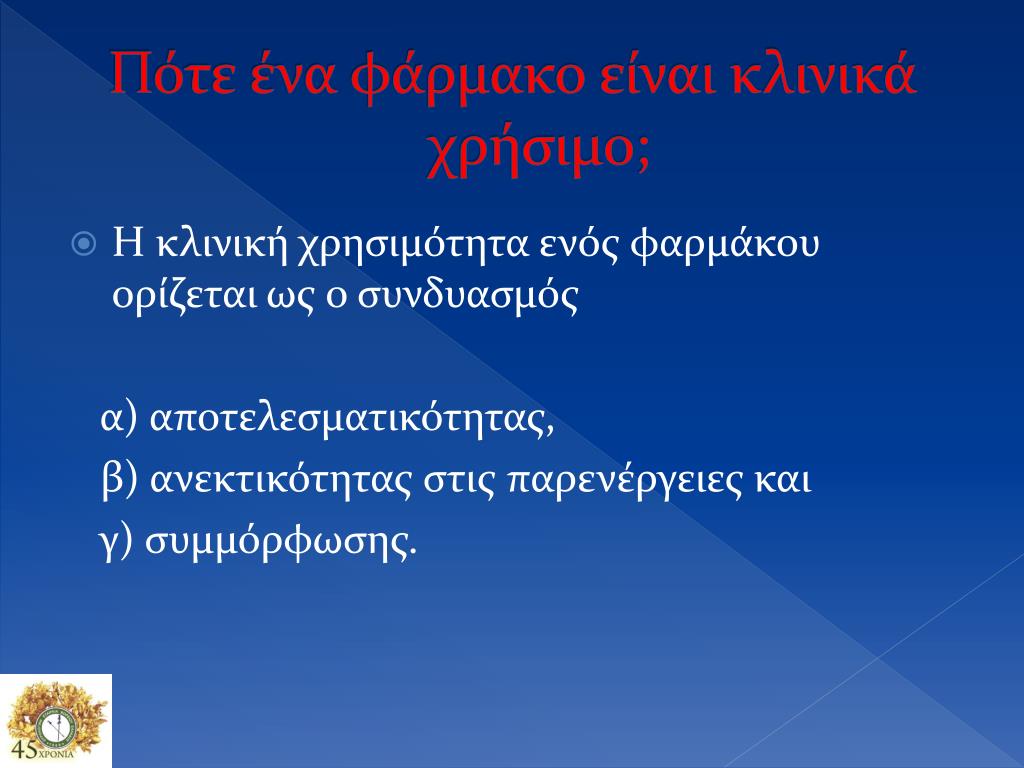 Πότε ένα φάρμακο είναι κλινικά χρήσιμο;

Η κλινική χρησιμότητα ενός φαρμάκου ορίζεται ως ο συνδυασμός

α) αποτελεσματικότητας,

β) ανεκτικότητας στις παρενέργειες και

γ) συμμόρφωσης.

45 ΧΡΟΝΙΑ